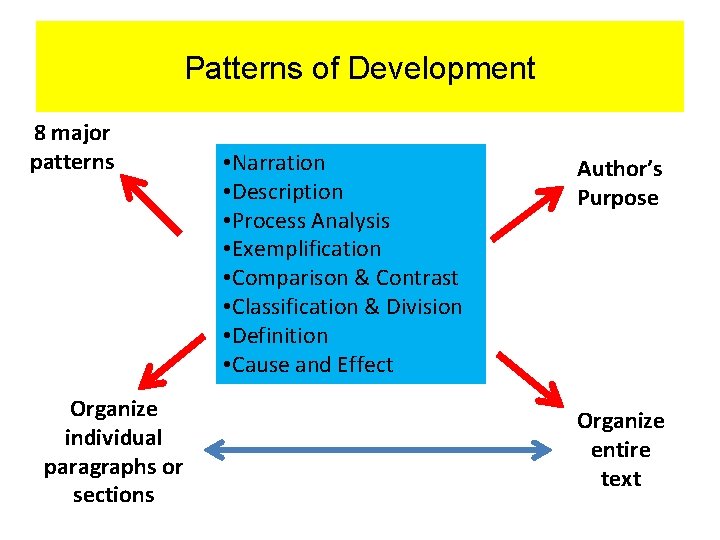 Patterns of Development

8 major patterns

•Narration
•Description
•Process Analysis
•Exemplification
•Comparison & Contrast
•Classification & Division
•Definition
•Cause and Effect

Author's Purpose

Organize individual paragraphs or sections

Organize entire text